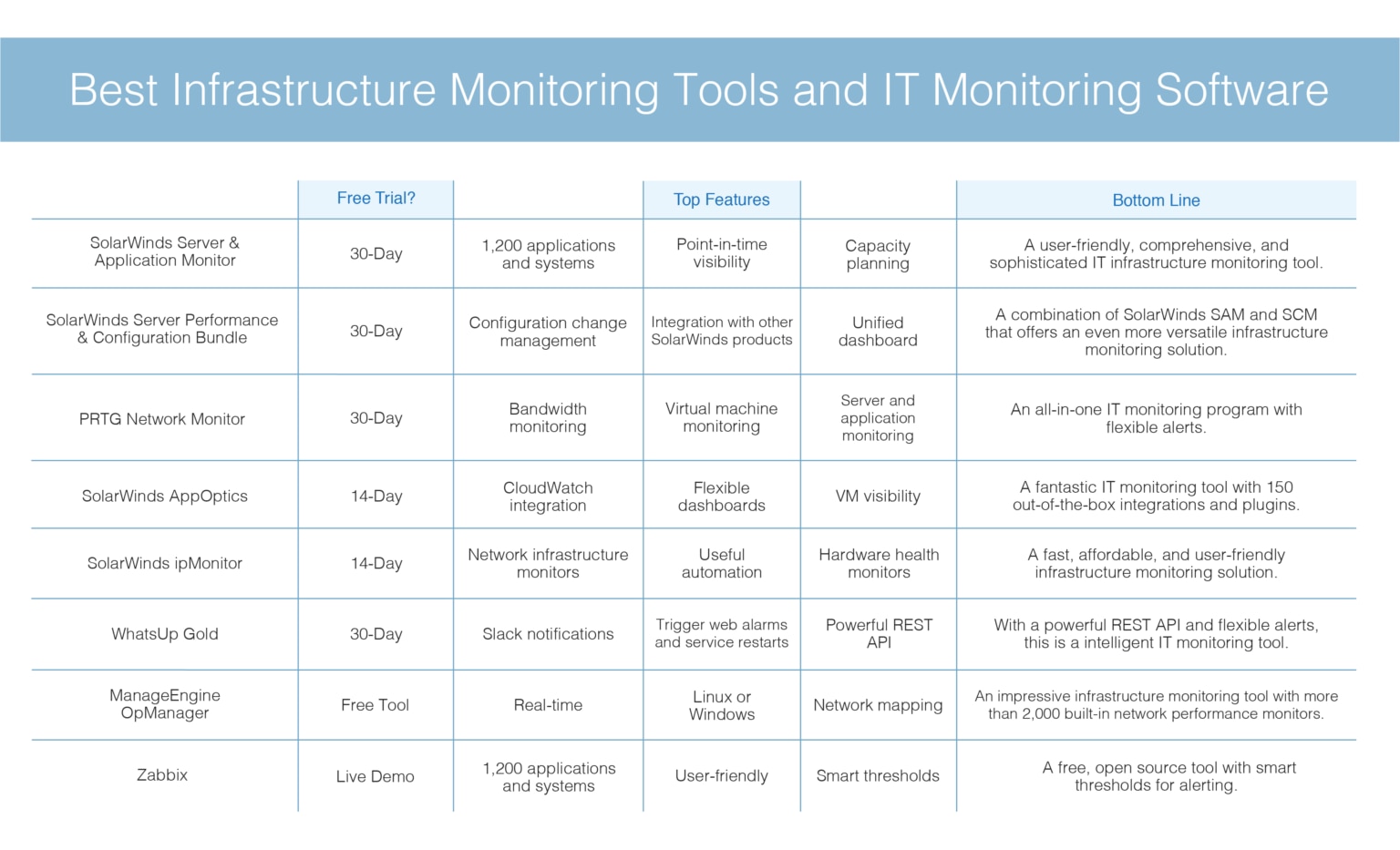 Best Infrastructure Monitoring Tools and IT Monitoring Software

| | Free Trial? | | Top Features | | Bottom Line |
|---|---|---|---|---|---|
| SolarWinds Server & Application Monitor | 30-Day | 1,200 applications and systems | Point-in-time visibility | Capacity planning | A user-friendly, comprehensive, and sophisticated IT infrastructure monitoring tool. |
| SolarWinds Server Performance & Configuration Bundle | 30-Day | Configuration change management | Integration with other SolarWinds products | Unified dashboard | A combination of SolarWinds SAM and SCM that offers an even more versatile infrastructure monitoring solution. |
| PRTG Network Monitor | 30-Day | Bandwidth monitoring | Virtual machine monitoring | Server and application monitoring | An all-in-one IT monitoring program with flexible alerts. |
| SolarWinds AppOptics | 14-Day | CloudWatch integration | Flexible dashboards | VM visibility | A fantastic IT monitoring tool with 150 out-of-the-box integrations and plugins. |
| SolarWinds ipMonitor | 14-Day | Network infrastructure monitors | Useful automation | Hardware health monitors | A fast, affordable, and user-friendly infrastructure monitoring solution. |
| WhatsUp Gold | 30-Day | Slack notifications | Trigger web alarms and service restarts | Powerful REST API | With a powerful REST API and flexible alerts, this is a intelligent IT monitoring tool. |
| ManageEngine OpManager | Free Tool | Real-time | Linux or Windows | Network mapping | An impressive infrastructure monitoring tool with more than 2,000 built-in network performance monitors. |
| Zabbix | Live Demo | 1,200 applications and systems | User-friendly | Smart thresholds | A free, open source tool with smart thresholds for alerting. |